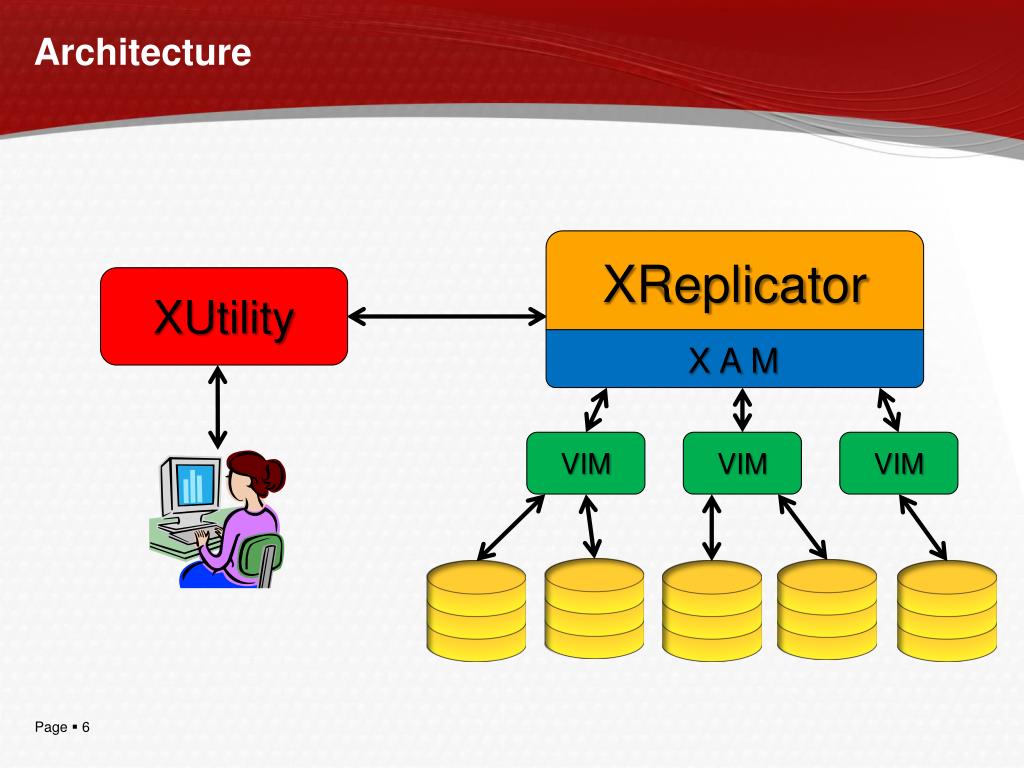 Architecture

XUtility

XReplicator

X A M

VIM

VIM

VIM

Page ▪ 6